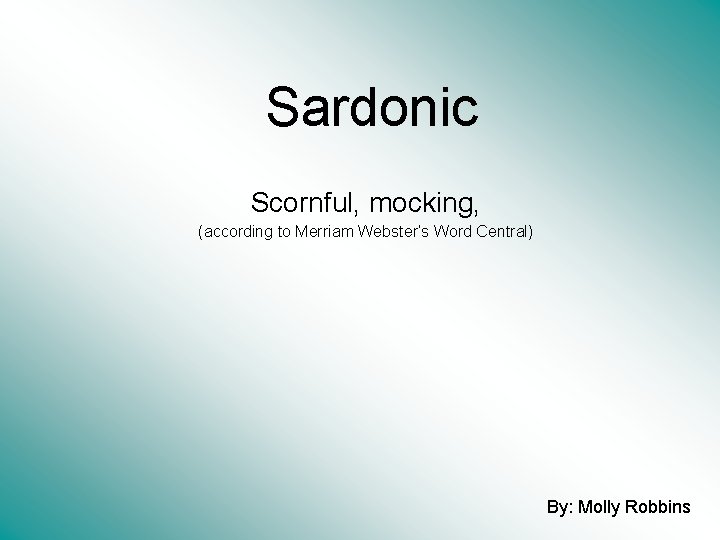 Sardonic

Scornful, mocking,
(according to Merriam Webster's Word Central)

By: Molly Robbins